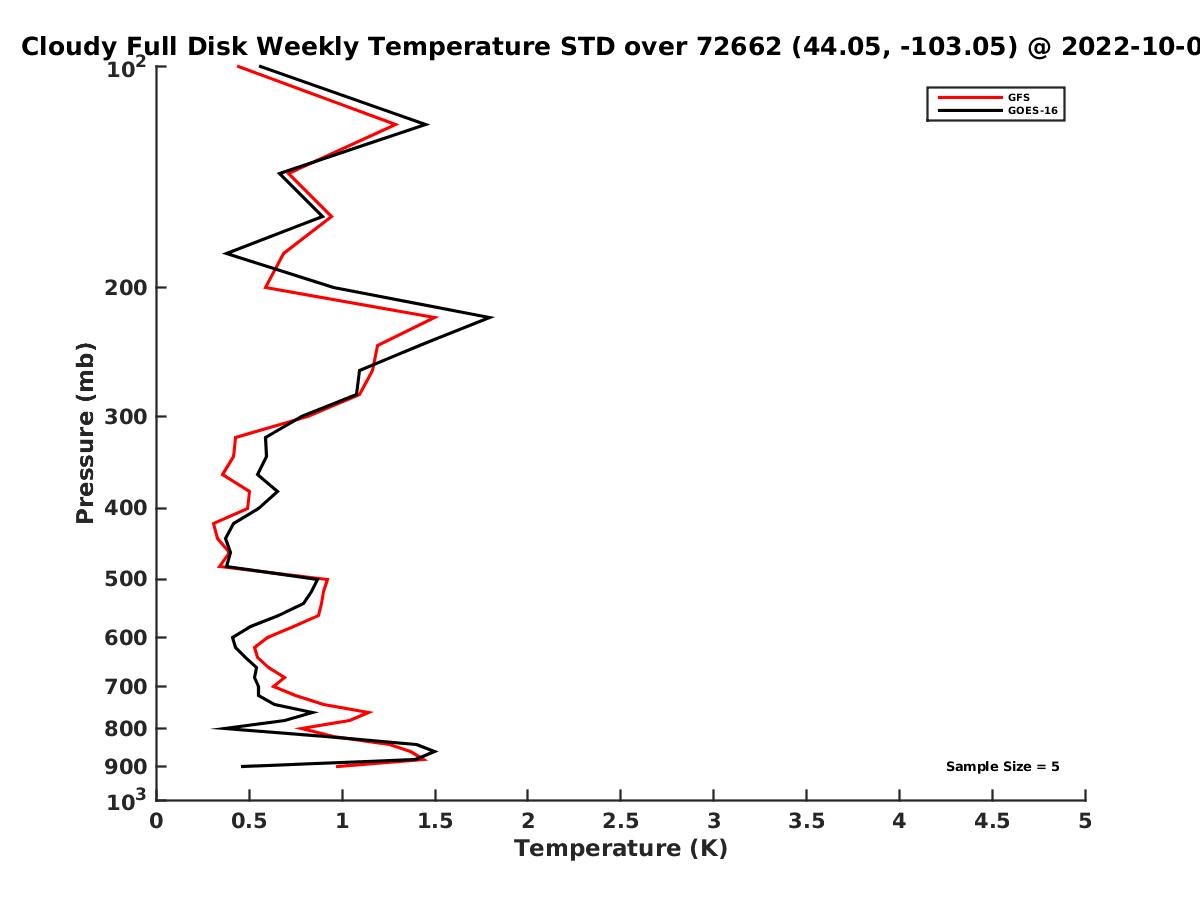 Cloudy Full Disk Weekly Temperature STD over 72662 (44.05, -103.05) @ 2022-10-0

GFS
GOES-16

Pressure (mb)

$10^2$
200
300
400
500
600
700
800
900
$10^3$

Sample Size = 5

0
0.5
1
1.5
2
2.5
3
3.5
4
4.5
5

Temperature (K)